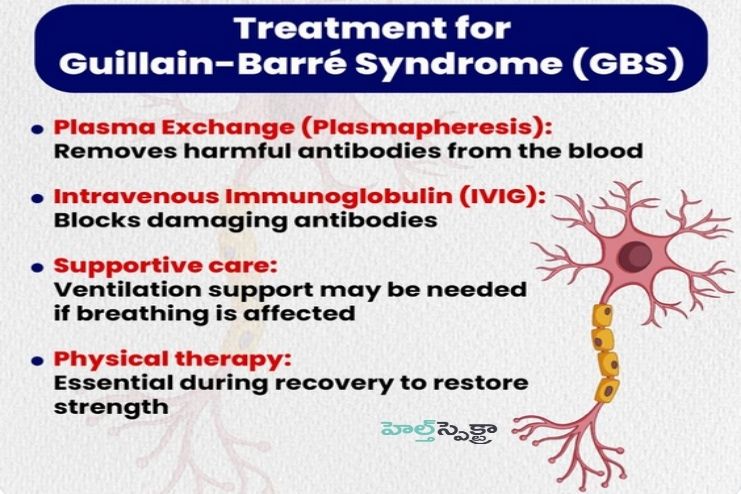 Treatment for Guillain-Barré Syndrome (GBS)

• Plasma Exchange (Plasmapheresis): Removes harmful antibodies from the blood

• Intravenous Immunoglobulin (IVIG): Blocks damaging antibodies

• Supportive care: Ventilation support may be needed if breathing is affected

• Physical therapy: Essential during recovery to restore strength

హెల్త్‌స్పెక్ట్రా